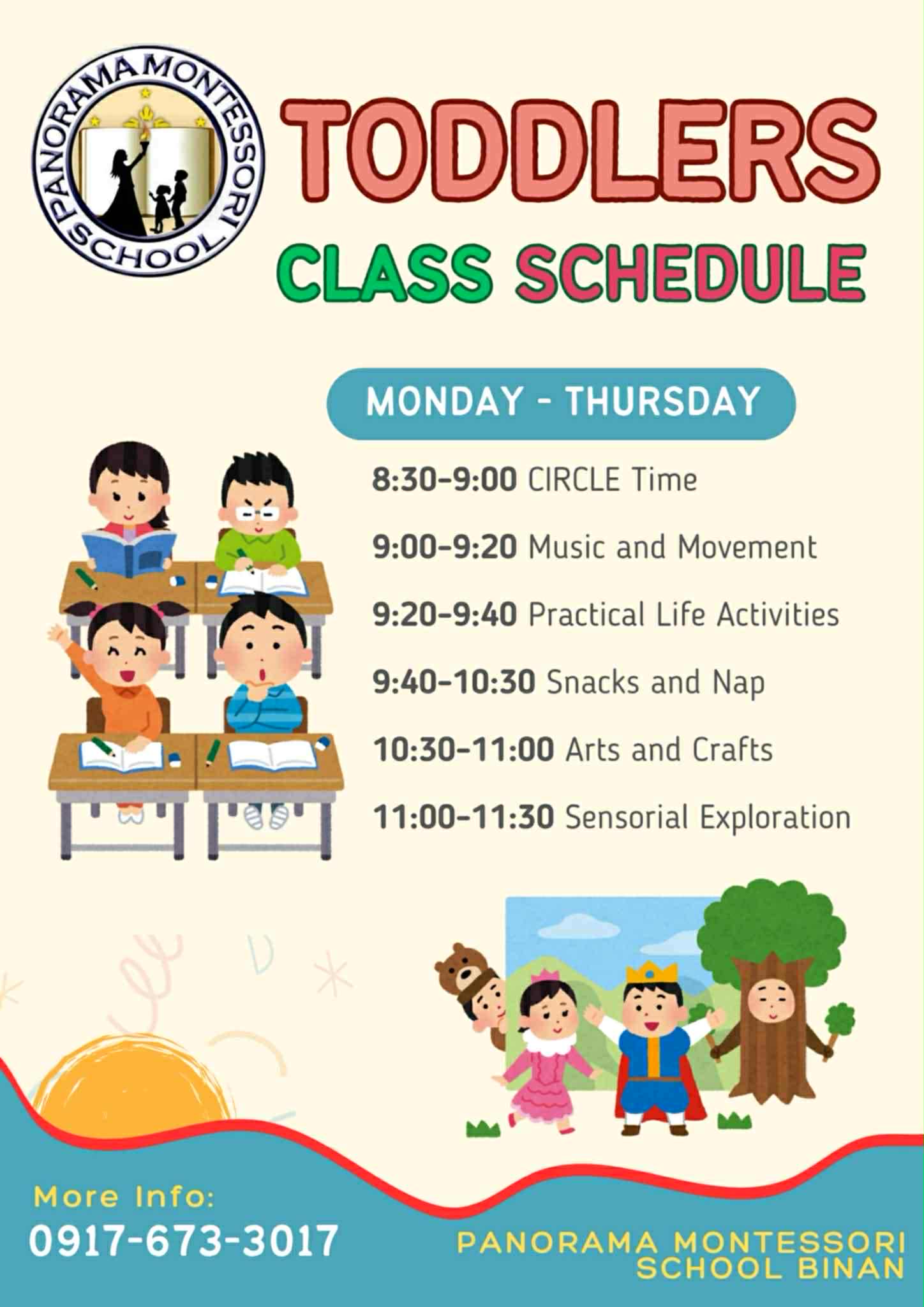 PANORAMA MONTESSORI SCHOOL

TODDLERS

CLASS SCHEDULE

MONDAY - THURSDAY

8:30-9:00 CIRCLE Time

9:00-9:20 Music and Movement

9:20-9:40 Practical Life Activities

9:40-10:30 Snacks and Nap

10:30-11:00 Arts and Crafts

11:00-11:30 Sensorial Exploration

More Info:
0917-673-3017

PANORAMA MONTESSORI SCHOOL BINAN